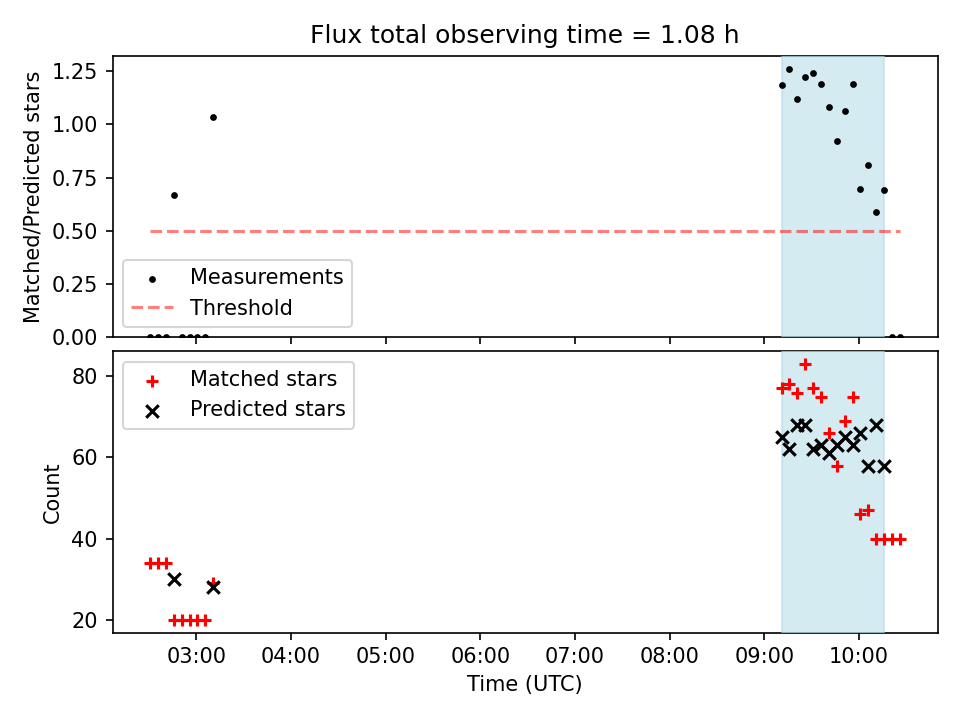 Flux total observing time = 1.08 h

Matched/Predicted stars

1.25
1.00
0.75
0.50
0.25
0.00

Measurements
Threshold

Count

80
60
40
20

Matched stars
Predicted stars

03:00 04:00 05:00 06:00 07:00 08:00 09:00 10:00

Time (UTC)